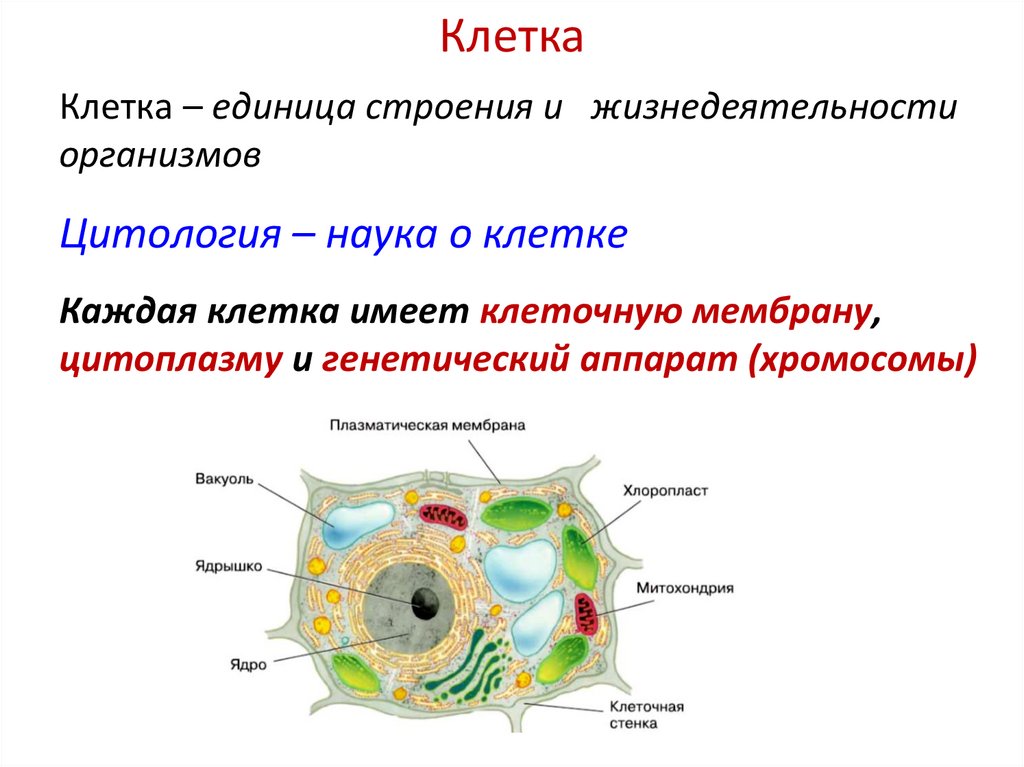 Клетка

Клетка – единица строения и жизнедеятельности организмов

Цитология – наука о клетке

Каждая клетка имеет клеточную мембрану, цитоплазму и генетический аппарат (хромосомы)

Плазматическая мембрана
Вакуоль
Хлоропласт
Ядрышко
Митохондрия
Ядро
Клеточная стенка